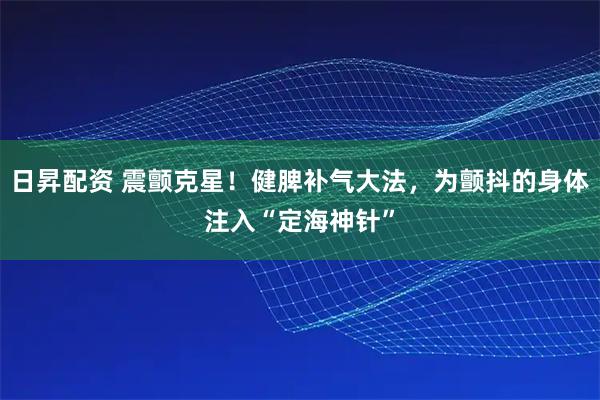 日昇配资 震颤克星！健脾补气大法，为颤抖的身体注入“定海神针”